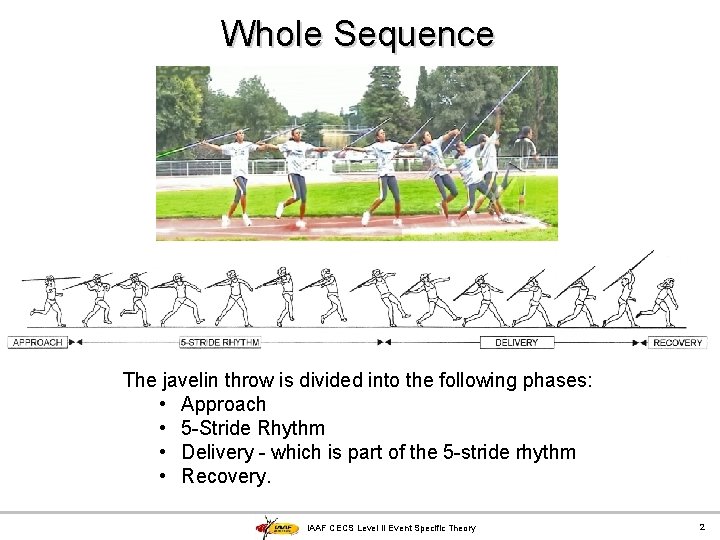 Whole Sequence

APPROACH

5-STRIDE RHYTHM

DELIVERY

RECOVERY

The javelin throw is divided into the following phases:
• Approach
• 5-Stride Rhythm
• Delivery - which is part of the 5-stride rhythm
• Recovery.

IAAF

IAAF CECS Level II Event Specific Theory

2